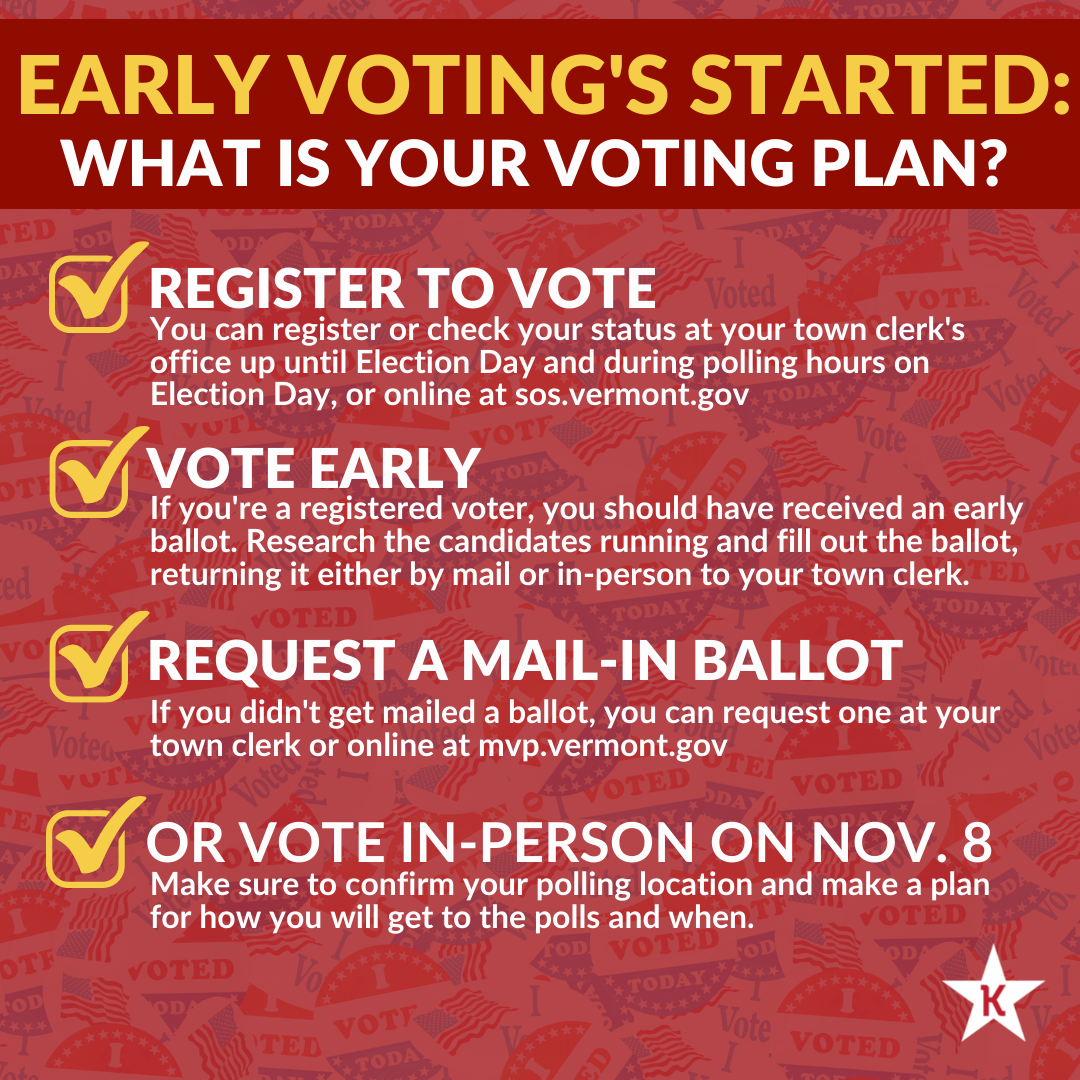 EARLY VOTING'S STARTED:
WHAT IS YOUR VOTING PLAN?

REGISTER TO VOTE
You can register or check your status at your town clerk's office up until Election Day and during polling hours on Election Day, or online at sos.vermont.gov

VOTE EARLY
If you're a registered voter, you should have received an early ballot. Research the candidates running and fill out the ballot, returning it either by mail or in-person to your town clerk.

REQUEST A MAIL-IN BALLOT
If you didn't get mailed a ballot, you can request one at your town clerk or online at mvp.vermont.gov

OR VOTE IN-PERSON ON NOV. 8
Make sure to confirm your polling location and make a plan for how you will get to the polls and when.

K